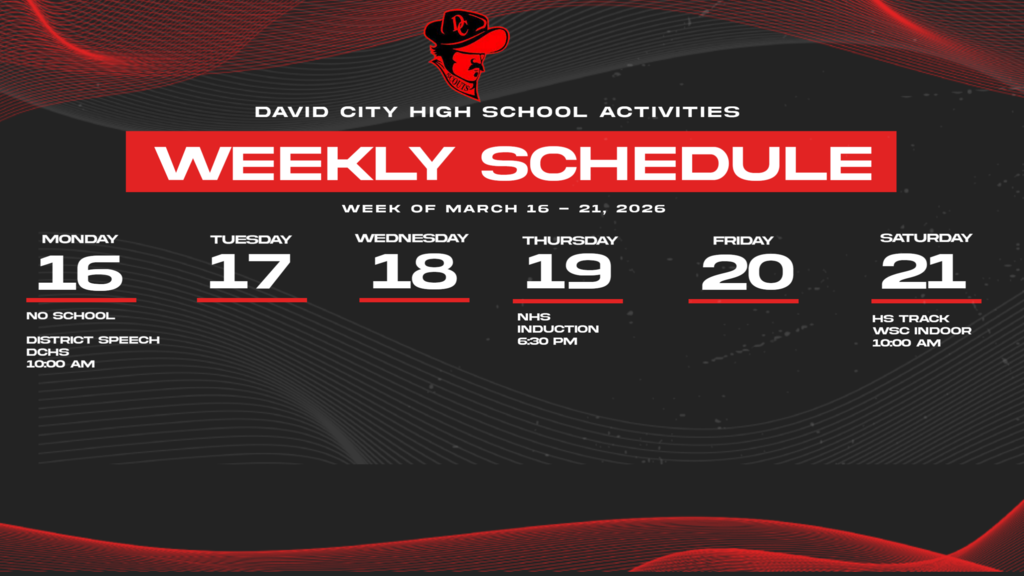 DC

DAVID CITY HIGH SCHOOL ACTIVITIES

WEEKLY SCHEDULE

WEEK OF MARCH 16 – 21, 2026

MONDAY
16
NO SCHOOL

DISTRICT SPEECH
DCHS
10:00 AM

TUESDAY
17

WEDNESDAY
18

THURSDAY
19
NHS
INDUCTION
6:30 PM

FRIDAY
20

SATURDAY
21
HS TRACK
WSC INDOOR
10:00 AM